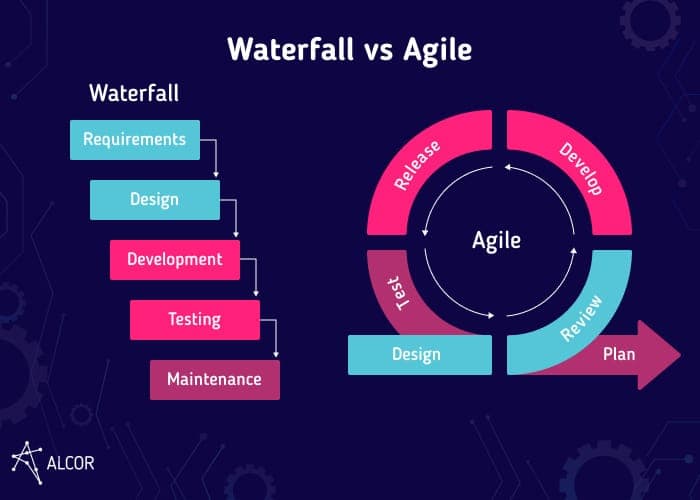 Waterfall vs Agile

Waterfall

Requirements

Design

Development

Testing

Maintenance

Release

Develop

Agile

Test

Review

Design

Plan

ALCOR